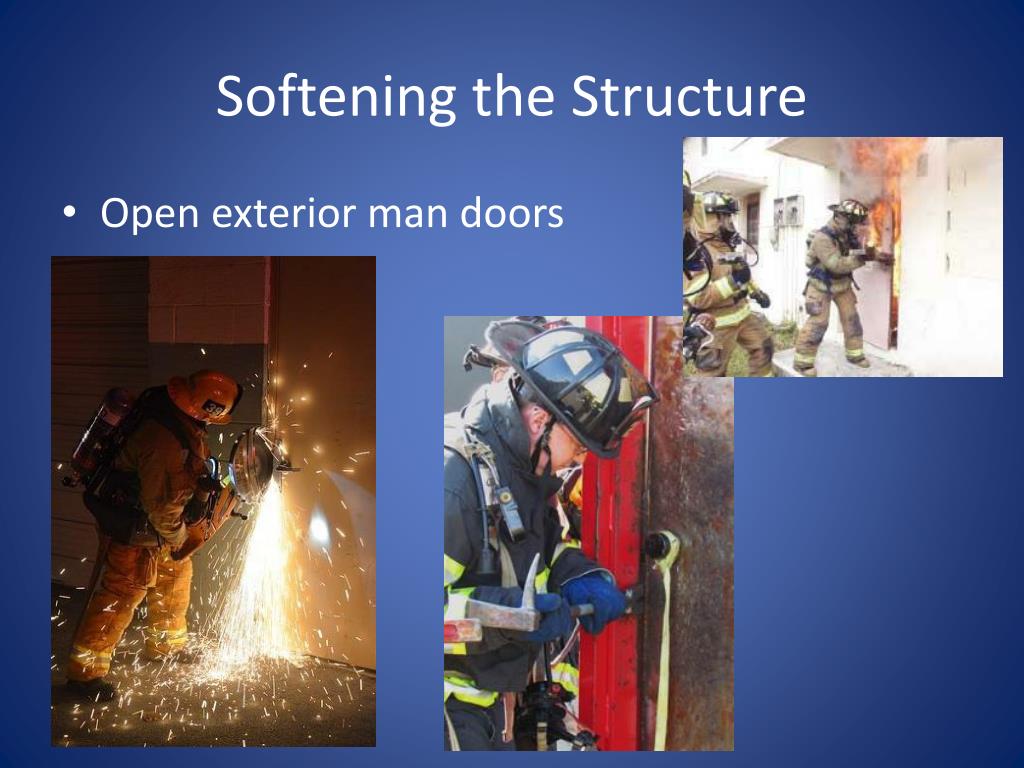 Softening the Structure

• Open exterior man doors